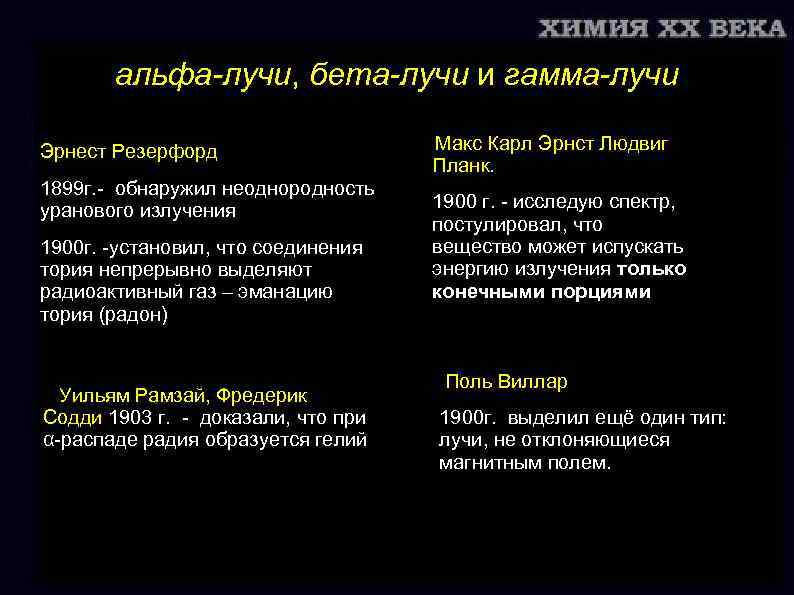 ХИМИЯ XX ВЕКА

альфа-лучи, бета-лучи и гамма-лучи

Эрнест Резерфорд

1899г.- обнаружил неоднородность уранового излучения

1900г. -установил, что соединения тория непрерывно выделяют радиоактивный газ – эманацию тория (радон)

Уильям Рамзай, Фредерик Содди 1903 г. - доказали, что при α-распаде радия образуется гелий

Макс Карл Эрнст Людвиг Планк.

1900 г. - исследую спектр, постулировал, что вещество может испускать энергию излучения только конечными порциями

Поль Виллар

1900г. выделил ещё один тип: лучи, не отклоняющиеся магнитным полем.